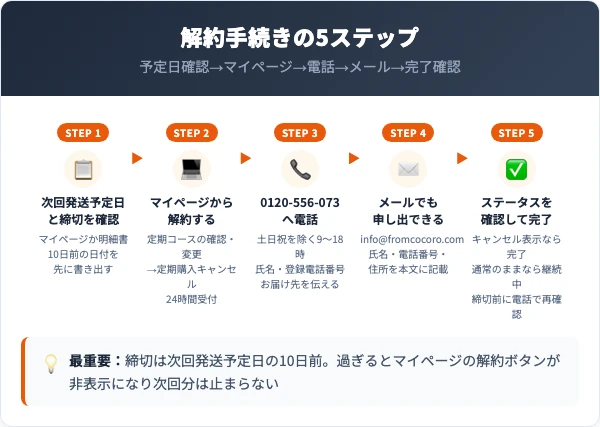 解約手続きの5ステップ

予定日確認→マイページ→電話→メール→完了確認

STEP 1

次回発送予定日と締切を確認

マイページか明細書 10日前の日付を 先に書き出す

STEP 2

マイページから解約する

定期コースの確認・変更 →定期購入キャンセル 24時間受付

STEP 3

0120-556-073へ電話

土日祝を除く9〜18時 氏名・登録電話番号 お届け先を伝える

STEP 4

メールでも申し出できる

info@fromcocoro.com 氏名・電話番号・ 住所を本文に記載

STEP 5

ステータスを確認して完了

キャンセル表示なら完了 通常のままなら継続中 締切前に電話で再確認

最重要：締切は次回発送予定日の10日前。過ぎるとマイページの解約ボタンが非表示になり次回分は止まらない